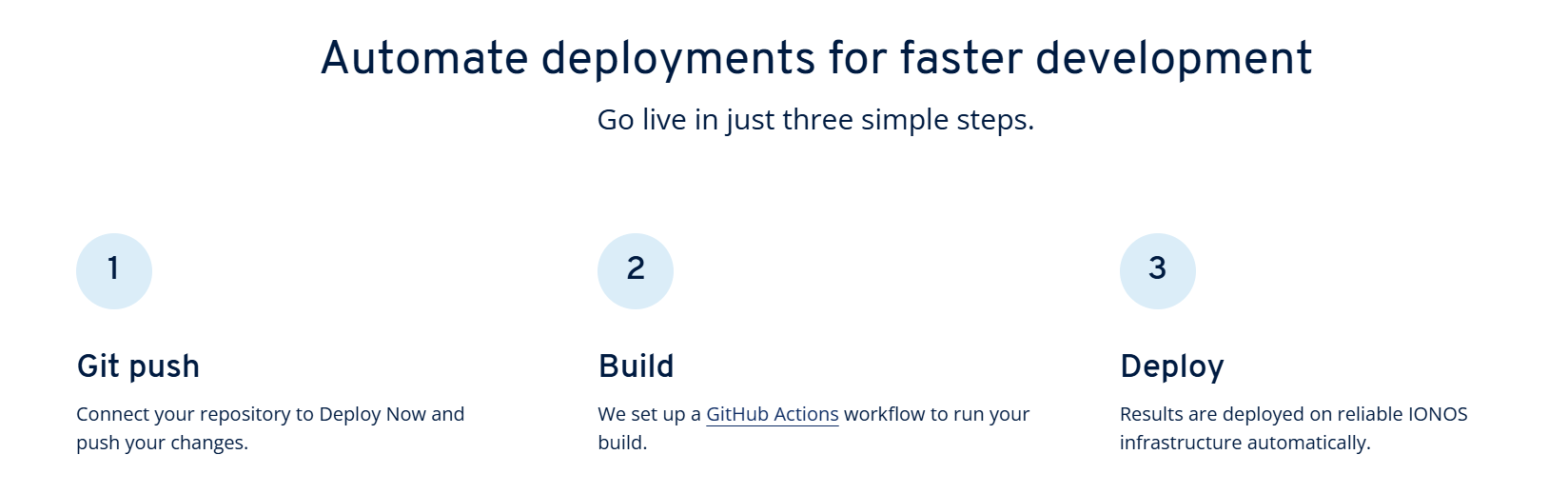 Automate deployments for faster development

Go live in just three simple steps.

1

Git push

Connect your repository to Deploy Now and push your changes.

2

Build

We set up a GitHub Actions workflow to run your build.

3

Deploy

Results are deployed on reliable IONOS infrastructure automatically.